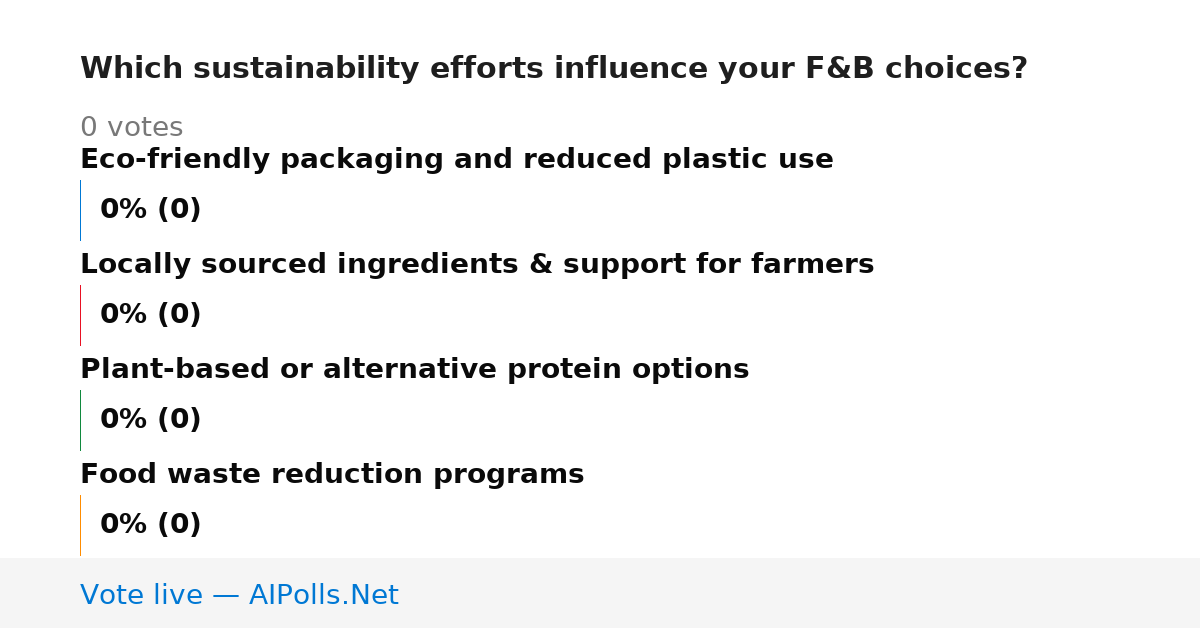 Which sustainability efforts influence your F&B choices?

0 votes

Eco-friendly packaging and reduced plastic use

0% (0)

Locally sourced ingredients & support for farmers

0% (0)

Plant-based or alternative protein options

0% (0)

Food waste reduction programs

0% (0)

Vote live — AIPolls.Net